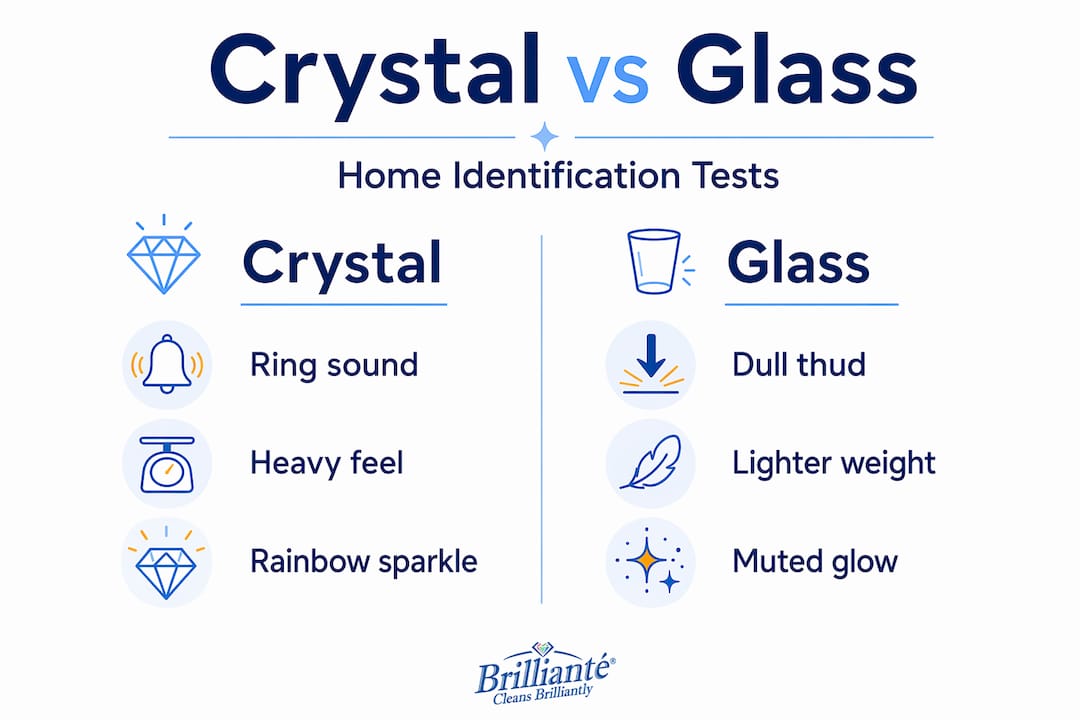 Crystal vs Glass

Home Identification Tests

Crystal

Ring sound

Heavy feel

Rainbow sparkle

Glass

Dull thud

Lighter weight

Muted glow

Brillianté®
Cleans Brilliantly